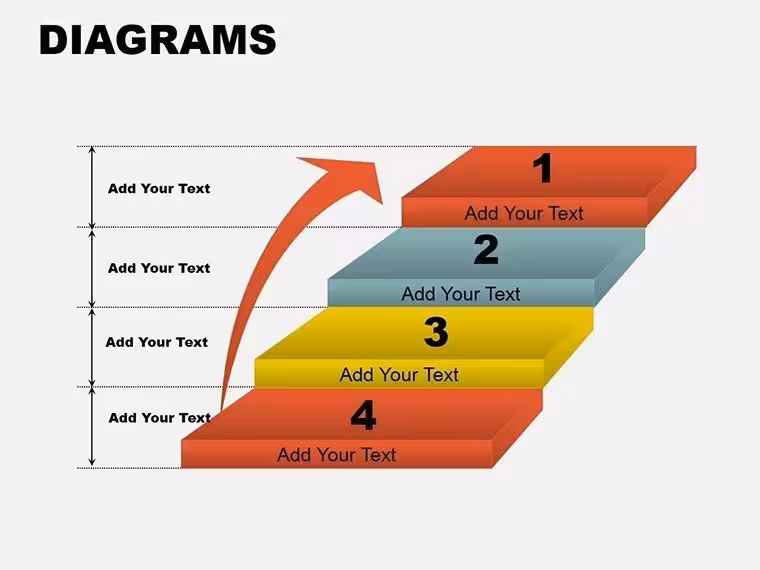 DIAGRAMS

Add Your Text

Add Your Text

Add Your Text

Add Your Text

1
Add Your Text

2
Add Your Text

3
Add Your Text

4
Add Your Text